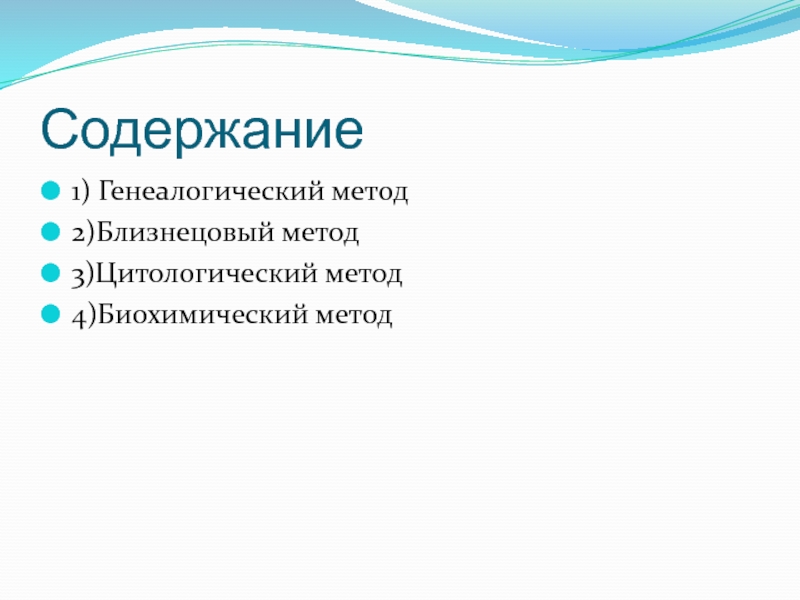 Содержание

1) Генеалогический метод
2)Близнецовый метод
3)Цитологический метод
4)Биохимический метод